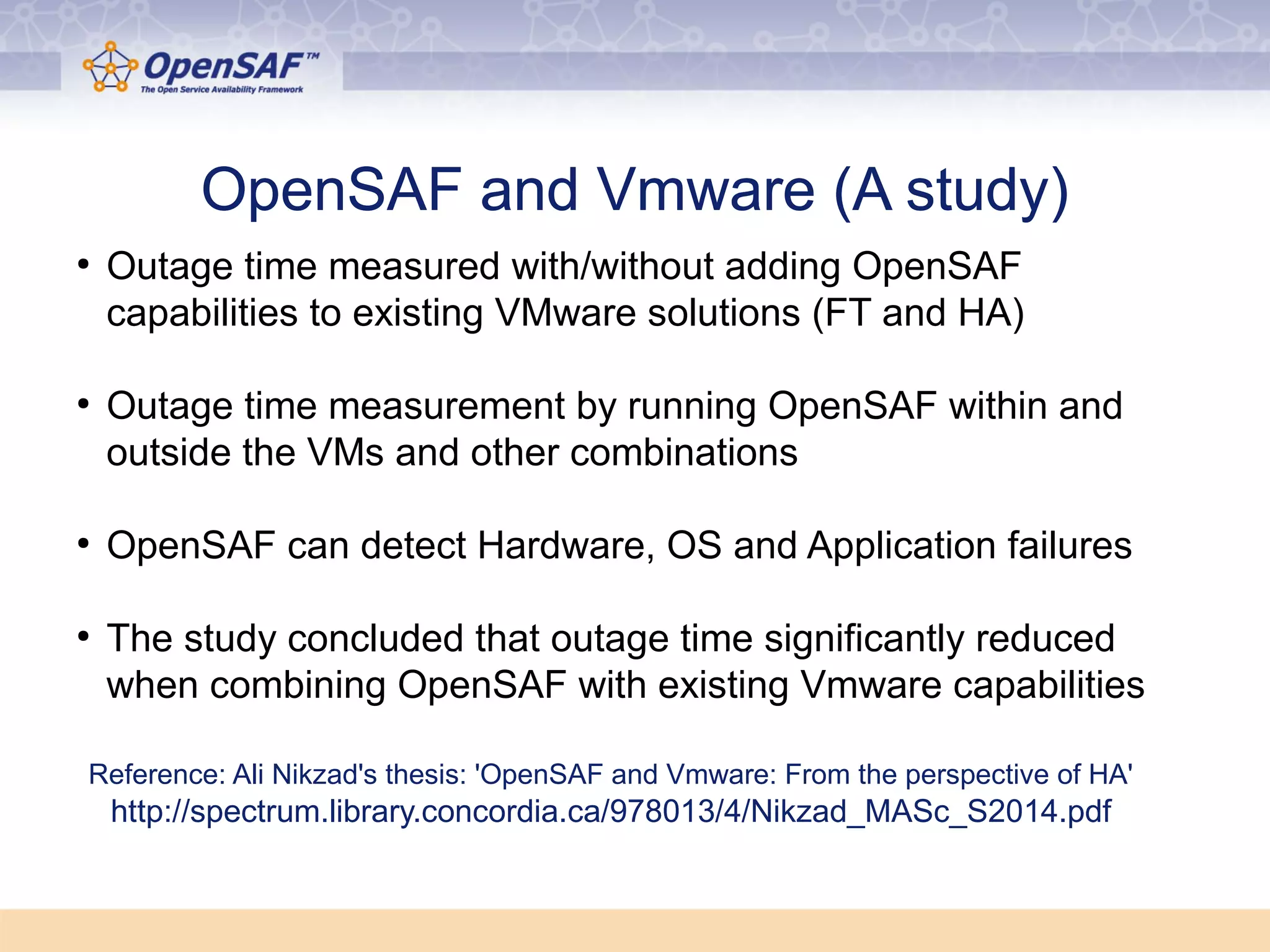 OpenSAF™
The Open Service Availability Framework

OpenSAF and Vmware (A study)

• Outage time measured with/without adding OpenSAF capabilities to existing VMware solutions (FT and HA)

• Outage time measurement by running OpenSAF within and outside the VMs and other combinations

• OpenSAF can detect Hardware, OS and Application failures

• The study concluded that outage time significantly reduced when combining OpenSAF with existing Vmware capabilities

Reference: Ali Nikzad's thesis: 'OpenSAF and Vmware: From the perspective of HA'
http://spectrum.library.concordia.ca/978013/4/Nikzad_MASc_S2014.pdf